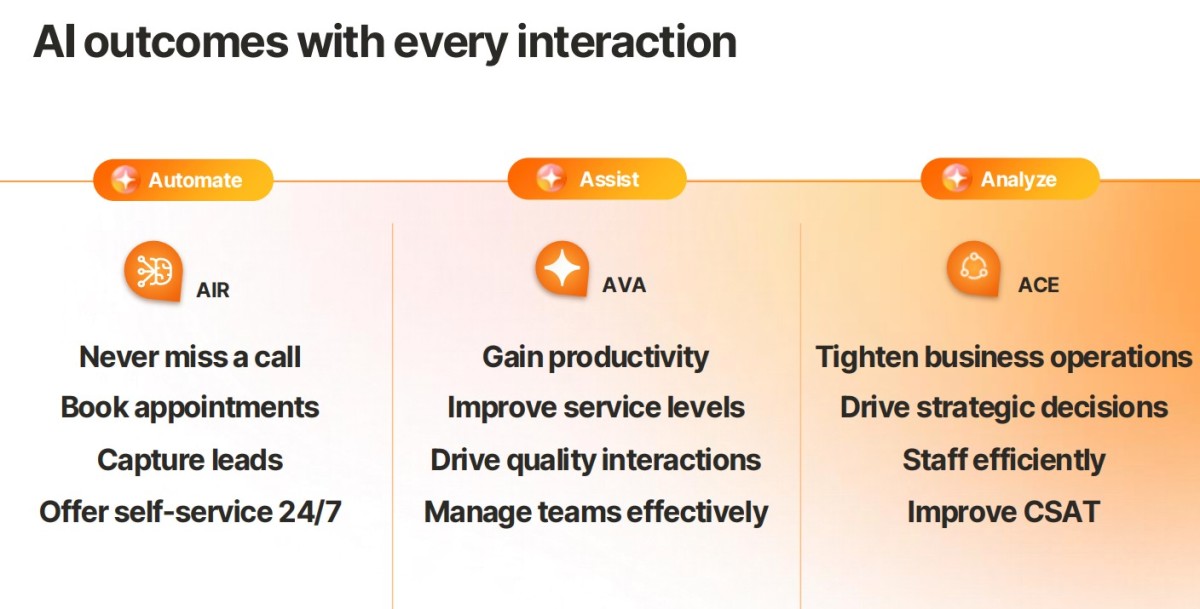 AI outcomes with every interaction

Automate

AIR

Never miss a call
Book appointments
Capture leads
Offer self-service 24/7

Assist

AVA

Gain productivity
Improve service levels
Drive quality interactions
Manage teams effectively

Analyze

ACE

Tighten business operations
Drive strategic decisions
Staff efficiently
Improve CSAT